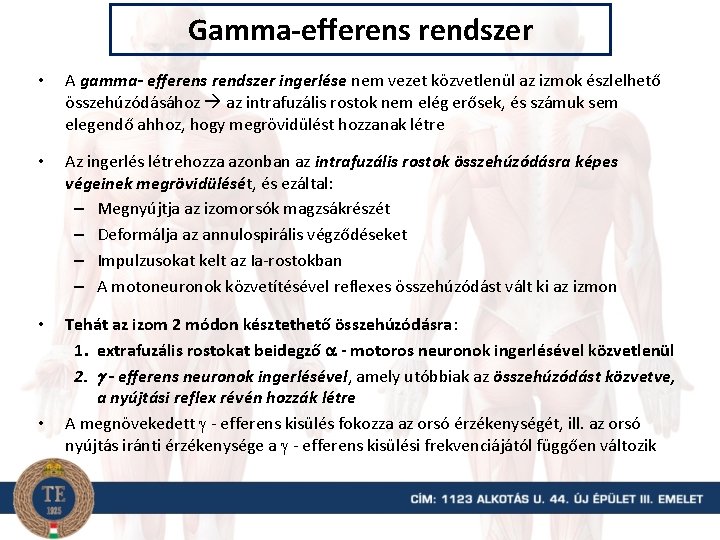 Gamma-efferens rendszer

• A gamma- efferens rendszer ingerlése nem vezet közvetlenül az izmok észlelhető összehúzódásához → az intrafuzális rostok nem elég erősek, és számuk sem elegendő ahhoz, hogy megrövidülést hozzanak létre

• Az ingerlés létrehozza azonban az intrafuzális rostok összehúzódásra képes végeinek megrövidülését, és ezáltal:
– Megnyújtja az izomorsók magzsákrészét
– Deformálja az annulospirális végződéseket
– Impulzusokat kelt az Ia-rostokban
– A motoneuronok közvetítésével reflexes összehúzódást vált ki az izmon

• Tehát az izom 2 módon késztethető összehúzódásra:
1. extrafuzális rostokat beidegző $\alpha$ - motoros neuronok ingerlésével közvetlenül
2. $\gamma$ - efferens neuronok ingerlésével, amely utóbbiak az összehúzódást közvetve, a nyújtási reflex révén hozzák létre

• A megnövekedett $\gamma$ - efferens kisülés fokozza az orsó érzékenységét, ill. az orsó nyújtás iránti érzékenysége a $\gamma$ - efferens kisülési frekvenciájától függően változik

TE
1925

CÍM: 1123 ALKOTÁS U. 44. ÚJ ÉPÜLET III. EMELET